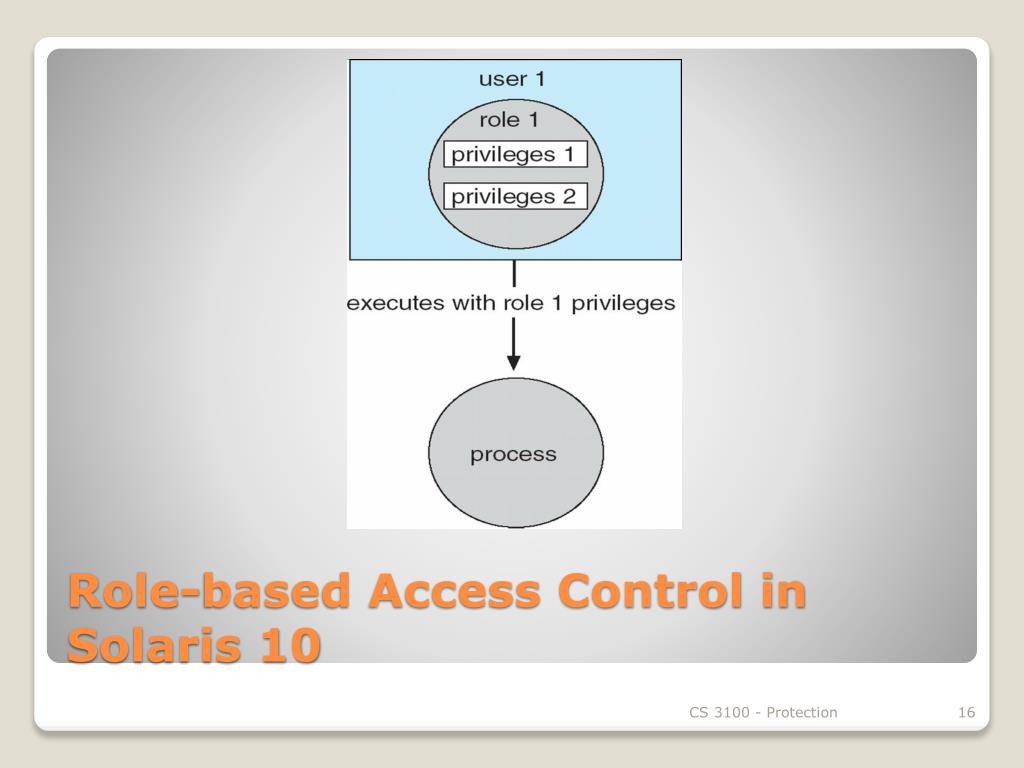 user 1

role 1

privileges 1

privileges 2

executes with role 1 privileges

process

Role-based Access Control in Solaris 10

CS 3100 - Protection

16